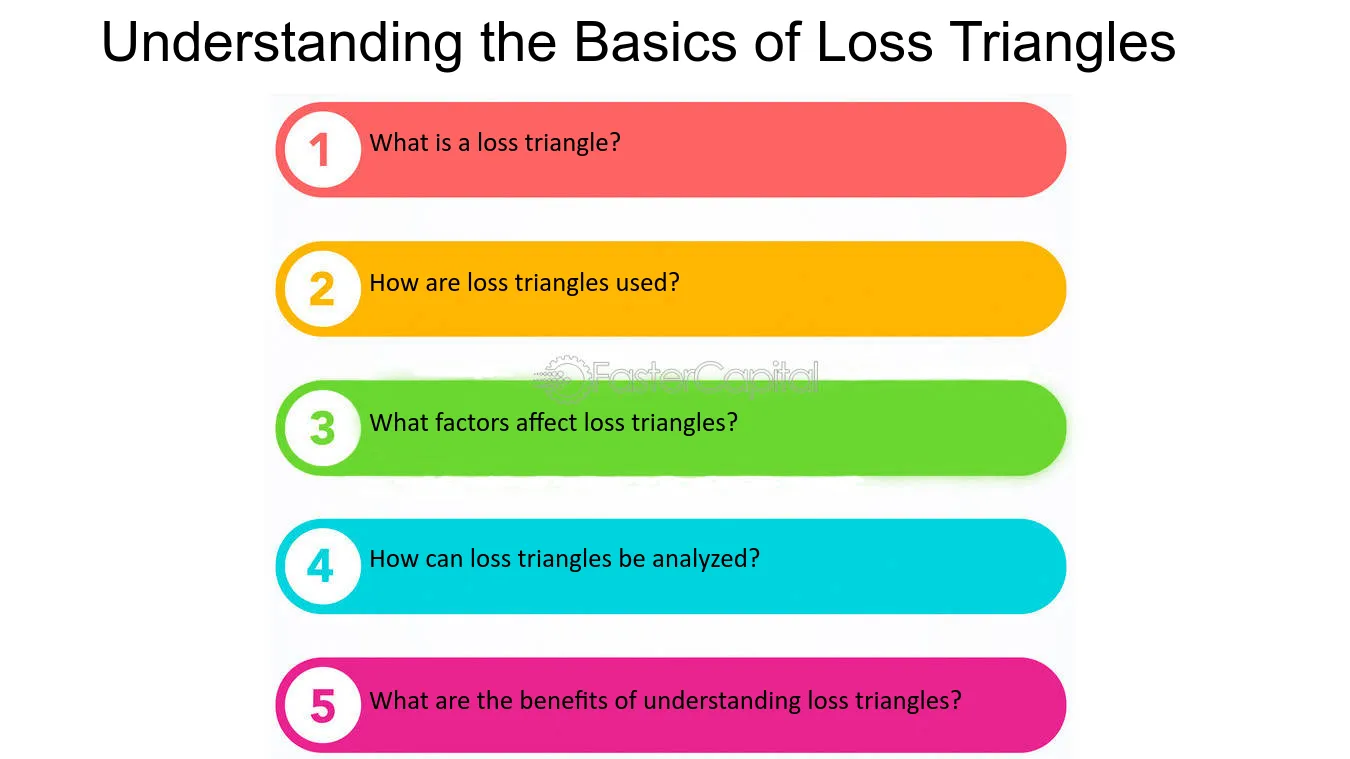 Understanding the Basics of Loss Triangles

1 What is a loss triangle?

2 How are loss triangles used?

FasterCapital

3 What factors affect loss triangles?

4 How can loss triangles be analyzed?

5 What are the benefits of understanding loss triangles?